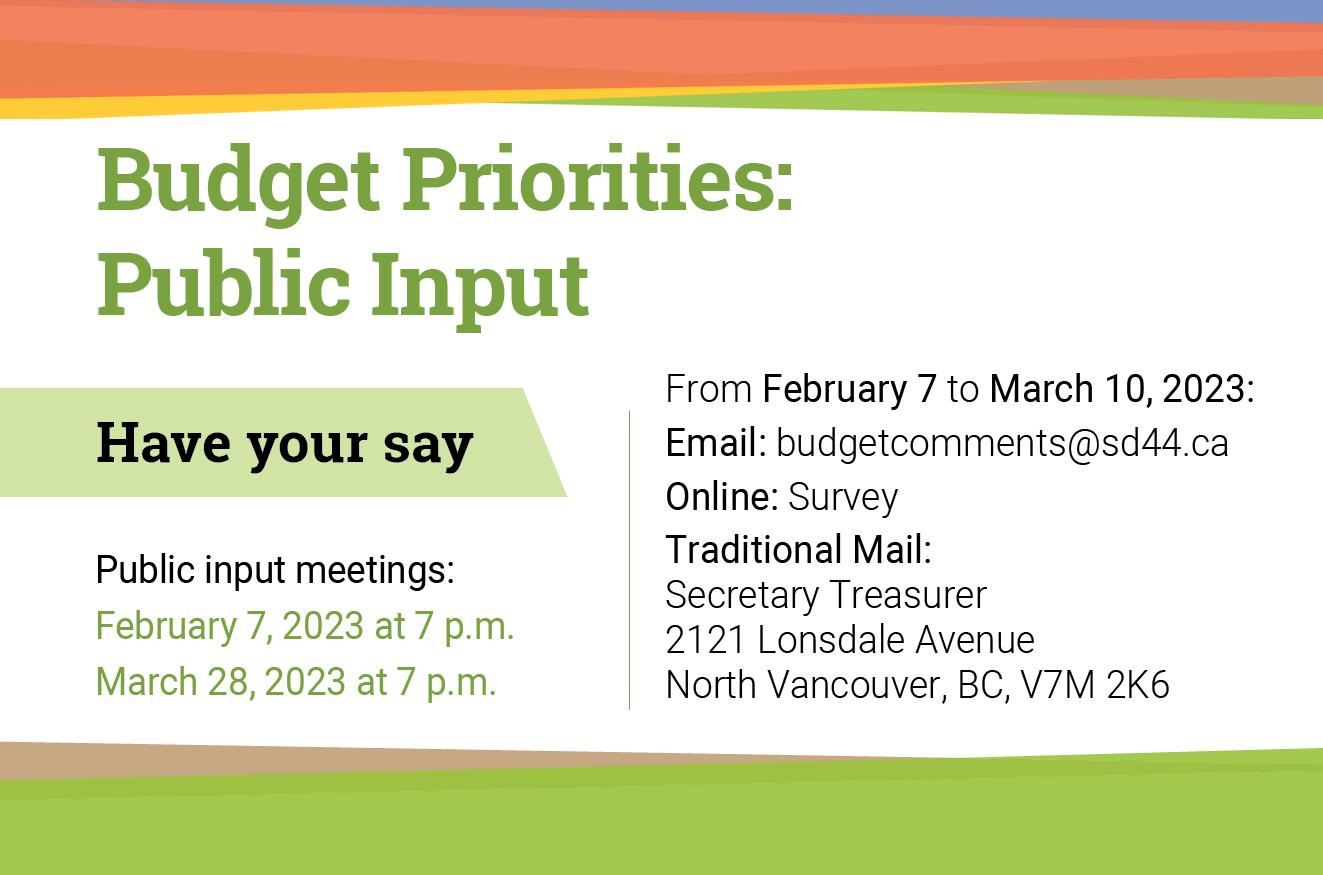 Budget Priorities: Public Input

Have your say

Public input meetings:
February 7, 2023 at 7 p.m.
March 28, 2023 at 7 p.m.

From February 7 to March 10, 2023:
Email: budgetcomments@sd44.ca
Online: Survey
Traditional Mail:
Secretary Treasurer
2121 Lonsdale Avenue
North Vancouver, BC, V7M 2K6